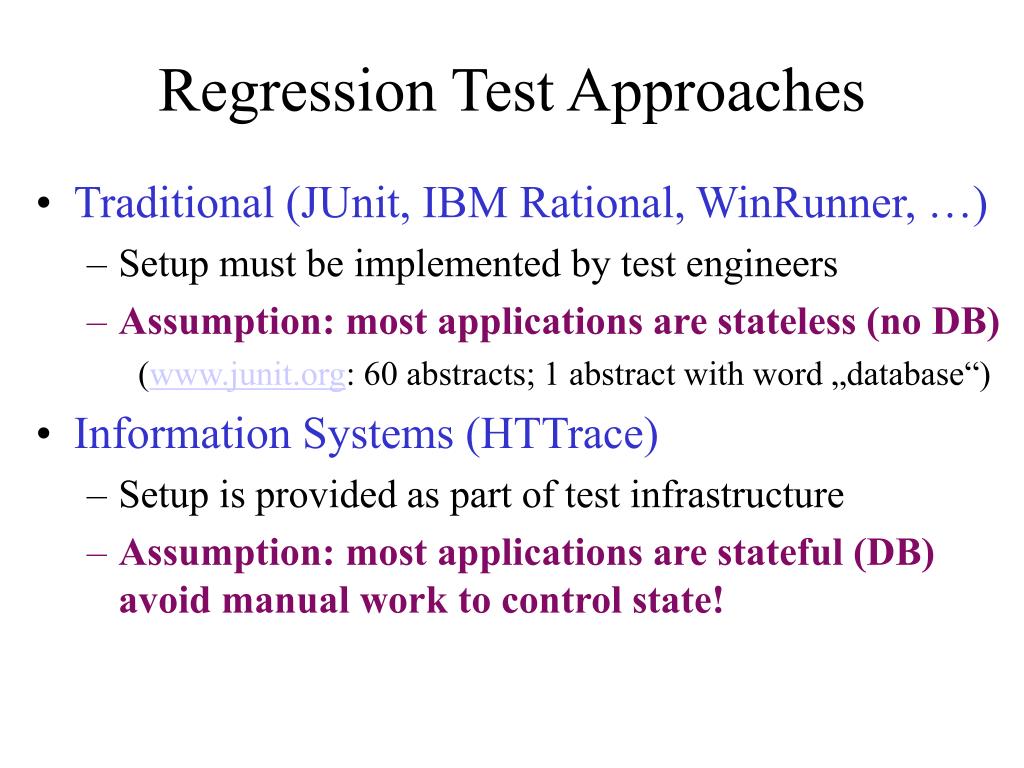 Regression Test Approaches

• Traditional (JUnit, IBM Rational, WinRunner, …)
  – Setup must be implemented by test engineers
  – Assumption: most applications are stateless (no DB)
    (www.junit.org: 60 abstracts; 1 abstract with word „database“)

• Information Systems (HTTrace)
  – Setup is provided as part of test infrastructure
  – Assumption: most applications are stateful (DB) avoid manual work to control state!